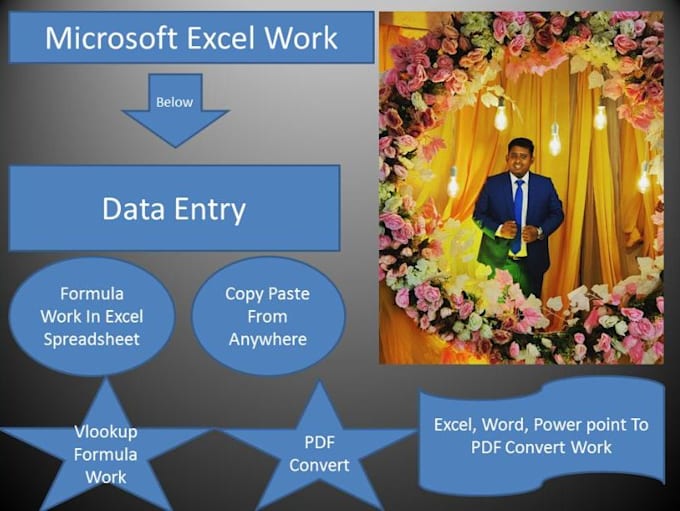 Microsoft Excel Work

Below

Data Entry

Formula Work In Excel Spreadsheet

Copy Paste From Anywhere

Vlookup Formula Work

PDF Convert

Excel, Word, Power point To PDF Convert Work